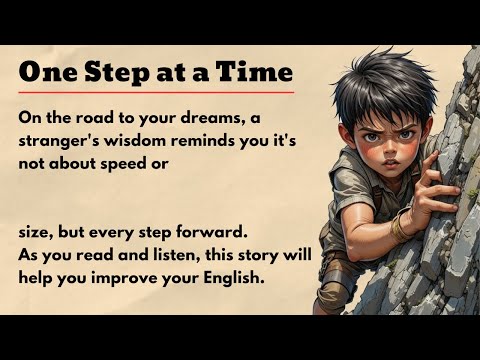 One Step at a Time

On the road to your dreams, a stranger's wisdom reminds you it's not about speed or

size, but every step forward.
As you read and listen, this story will help you improve your English.